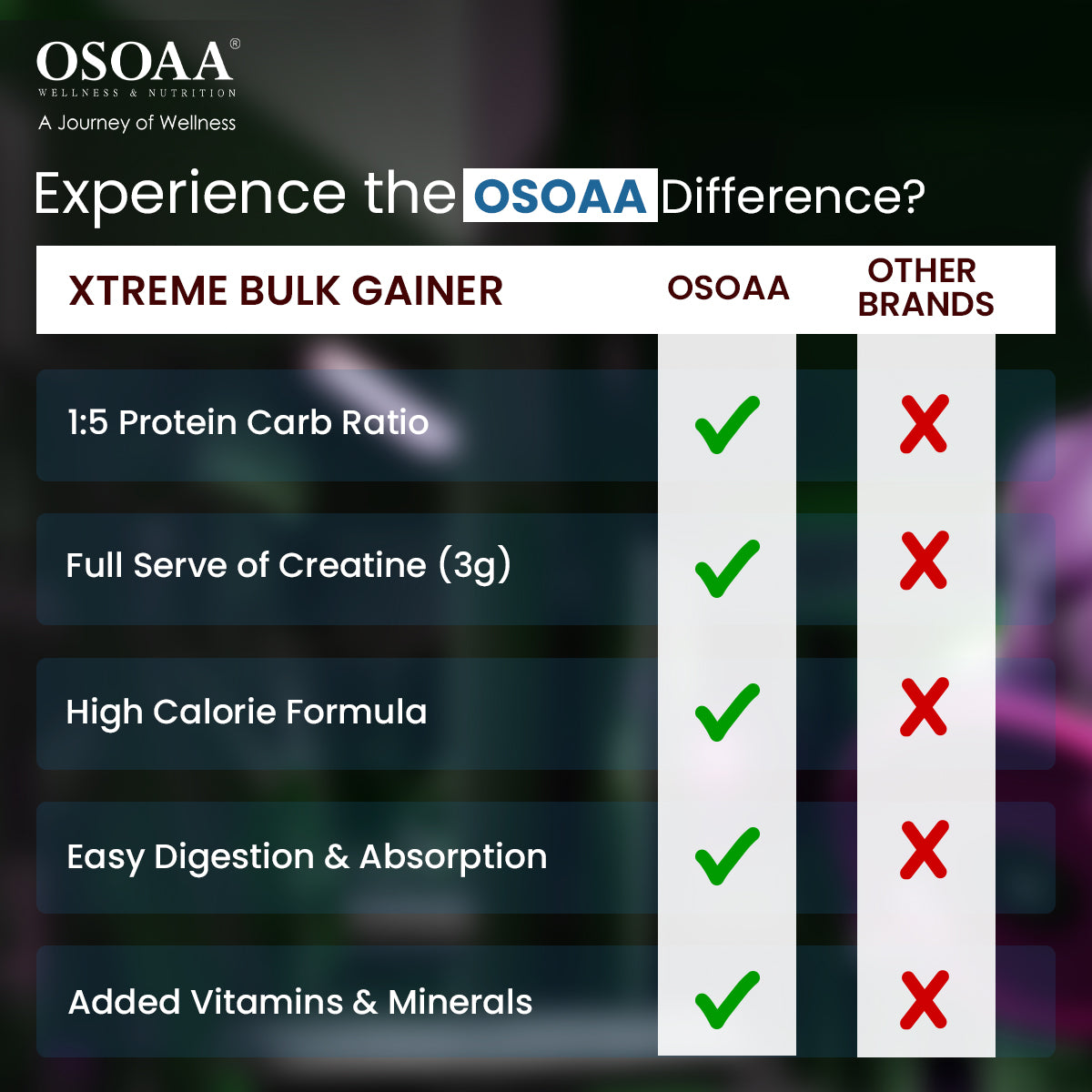 OSOAA®
WELLNESS & NUTRITION
A Journey of Wellness

Experience the OSOAA Difference?

| XTREME BULK GAINER | OSOAA | OTHER BRANDS |
|---|---|---|
| 1:5 Protein Carb Ratio | ✓ | ✗ |
| Full Serve of Creatine (3g) | ✓ | ✗ |
| High Calorie Formula | ✓ | ✗ |
| Easy Digestion & Absorption | ✓ | ✗ |
| Added Vitamins & Minerals | ✓ | ✗ |